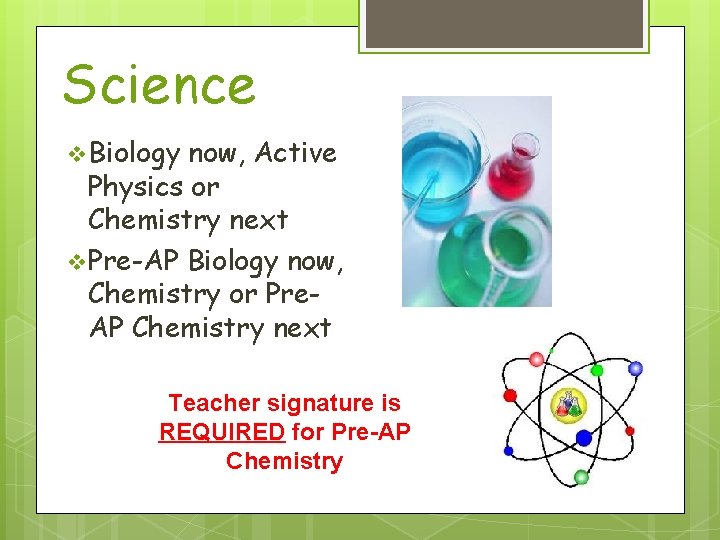 Science

❖ Biology now, Active Physics or Chemistry next

❖ Pre-AP Biology now, Chemistry or Pre-AP Chemistry next

Teacher signature is REQUIRED for Pre-AP Chemistry